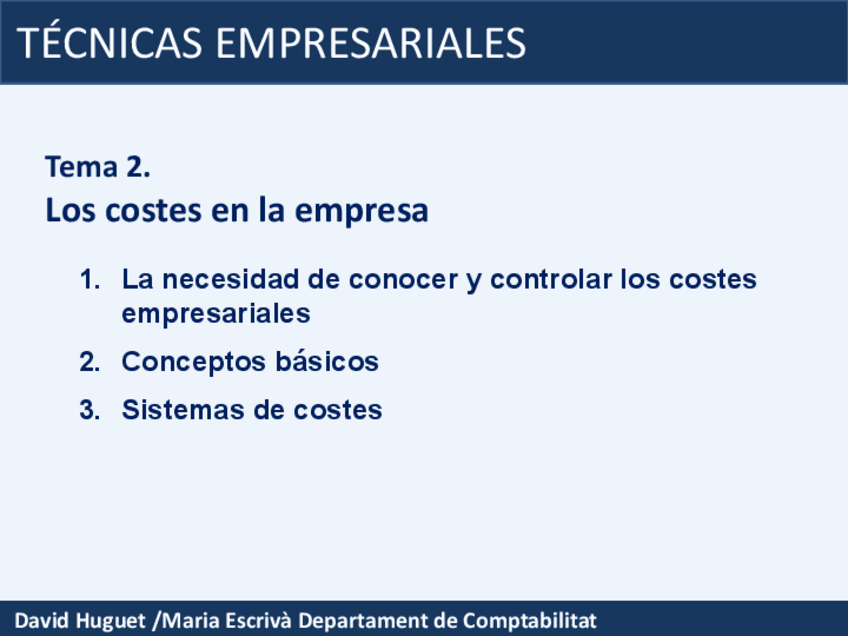 TÉCNICAS EMPRESARIALES

Tema 2.
Los costes en la empresa

1. La necesidad de conocer y controlar los costes empresariales
2. Conceptos básicos
3. Sistemas de costes

David Huguet /Maria Escrivà Departament de Comptabilitat